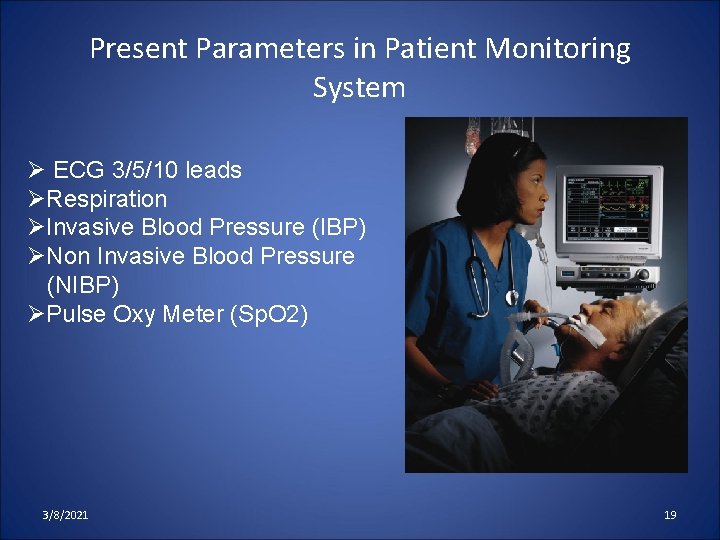 Present Parameters in Patient Monitoring System

➢ ECG 3/5/10 leads
➢Respiration
➢Invasive Blood Pressure (IBP)
➢Non Invasive Blood Pressure (NIBP)
➢Pulse Oxy Meter (SpO2)

3/8/2021

19